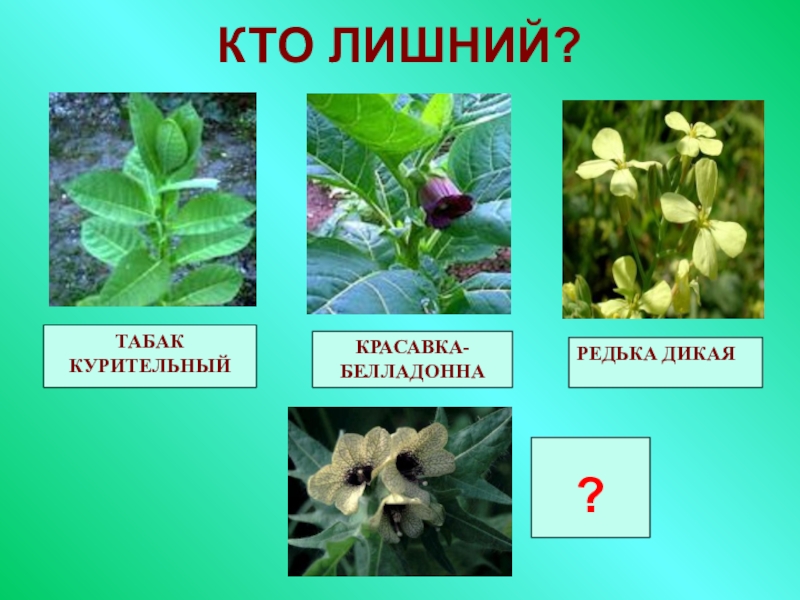 КТО ЛИШНИЙ?

ТАБАК КУРИТЕЛЬНЫЙ

КРАСАВКА-БЕЛЛАДОННА

РЕДЬКА ДИКАЯ

?